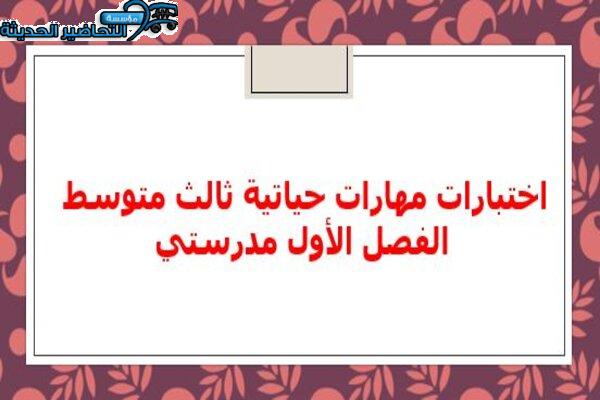 مؤسسة
التحاضير الحديثة

اختبارات مهارات حياتية ثالث متوسط
الفصل الأول مدرستي